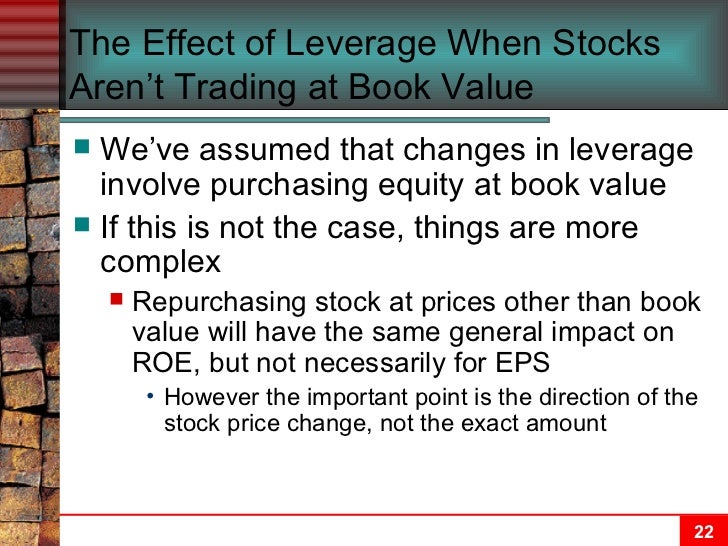 The Effect of Leverage When Stocks Aren't Trading at Book Value

We've assumed that changes in leverage involve purchasing equity at book value

If this is not the case, things are more complex

Repurchasing stock at prices other than book value will have the same general impact on ROE, but not necessarily for EPS

However the important point is the direction of the stock price change, not the exact amount

22